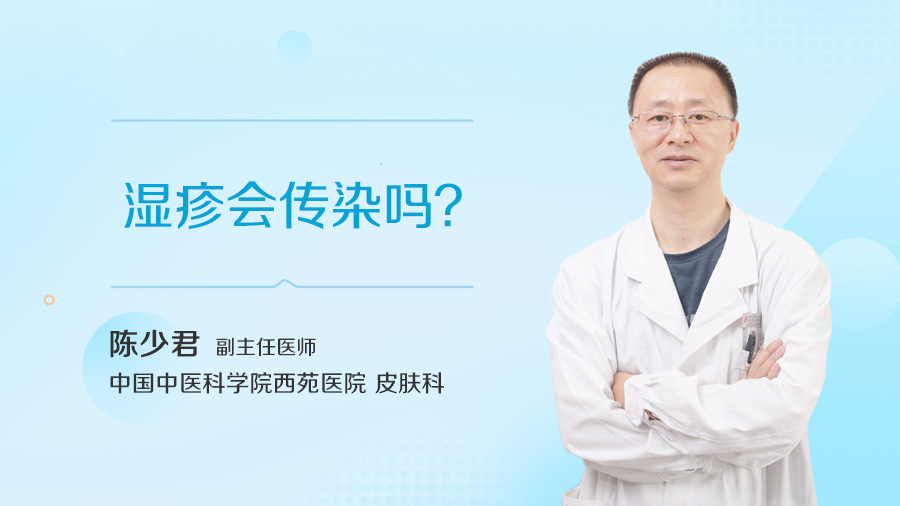 湿疹会传染吗?

陈少君 副主任医师
中国中医科学院西苑医院 皮肤科